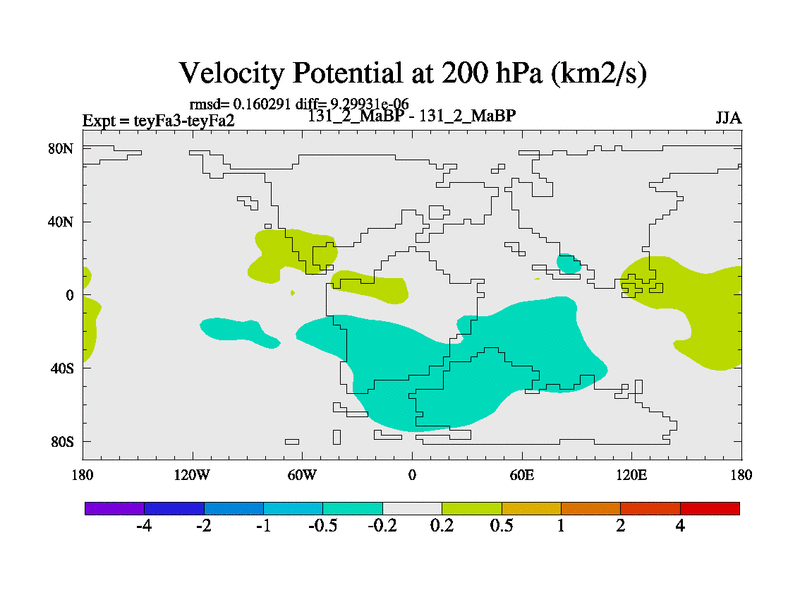 Velocity Potential at 200 hPa (km2/s)

rmsd= 0.160291 diff= 9.29931e-06

Expt = teyFa3-teyFa2

131_2_MaBP - 131_2_MaBP

JJA

80N

40N

0

40S

80S

180

120W

60W

0

60E

120E

180

-4

-2

-1

-0.5

-0.2

0.2

0.5

1

2

4